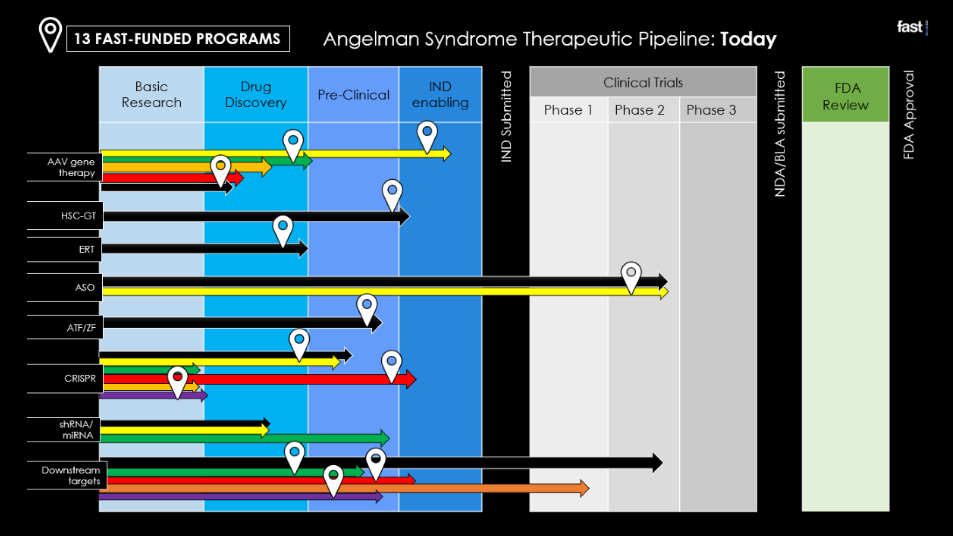 13 FAST-FUNDED PROGRAMS

Angelman Syndrome Therapeutic Pipeline: **Today**

fast

Basic Research

Drug Discovery

Pre-Clinical

IND enabling

IND Submitted

Clinical Trials

Phase 1

Phase 2

Phase 3

NDA/BLA submitted

FDA Review

FDA Approval

AAV gene therapy

HSC-GT

ERT

ASO

ATF/ZF

CRISPR

shRNA/ miRNA

Downstream targets